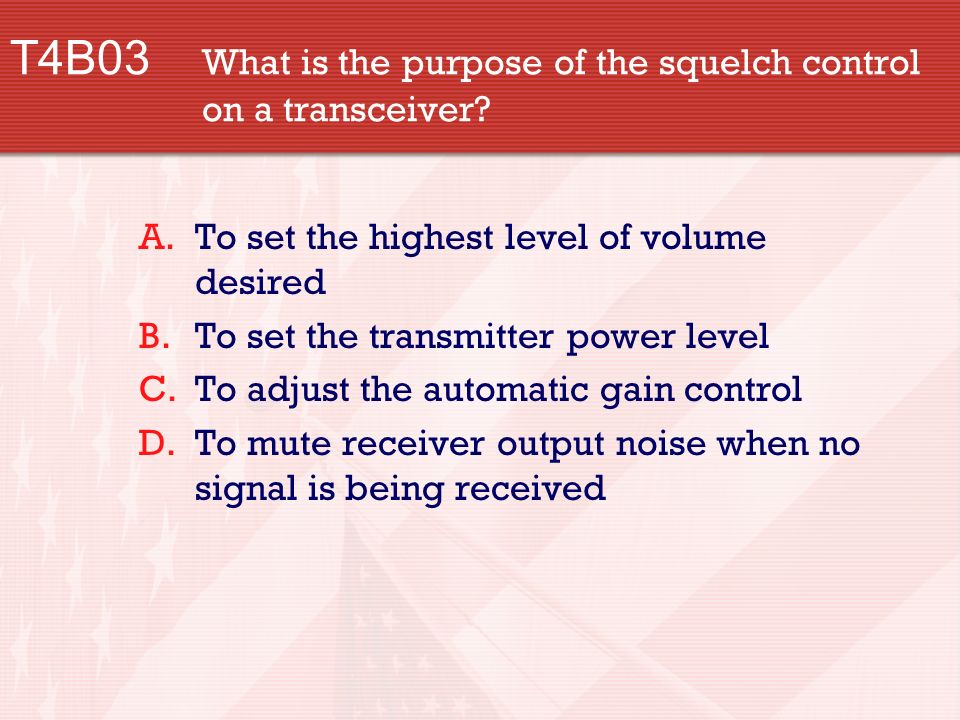 T4B03 What is the purpose of the squelch control on a transceiver?

A. To set the highest level of volume desired
B. To set the transmitter power level
C. To adjust the automatic gain control
D. To mute receiver output noise when no signal is being received